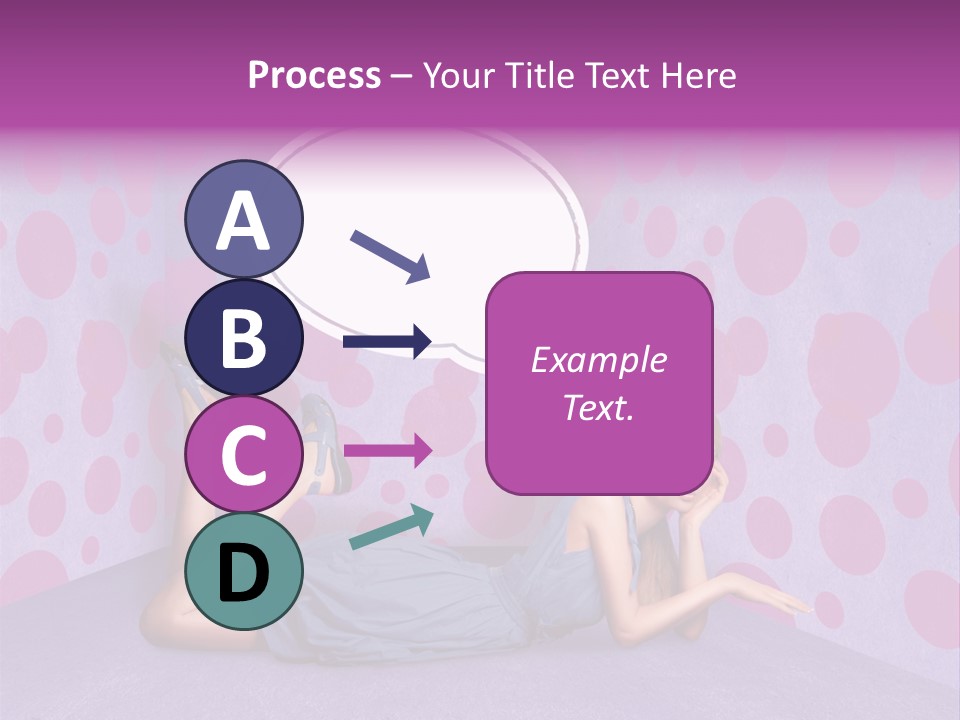 Process – Your Title Text Here

A

B

C

D

Example Text.